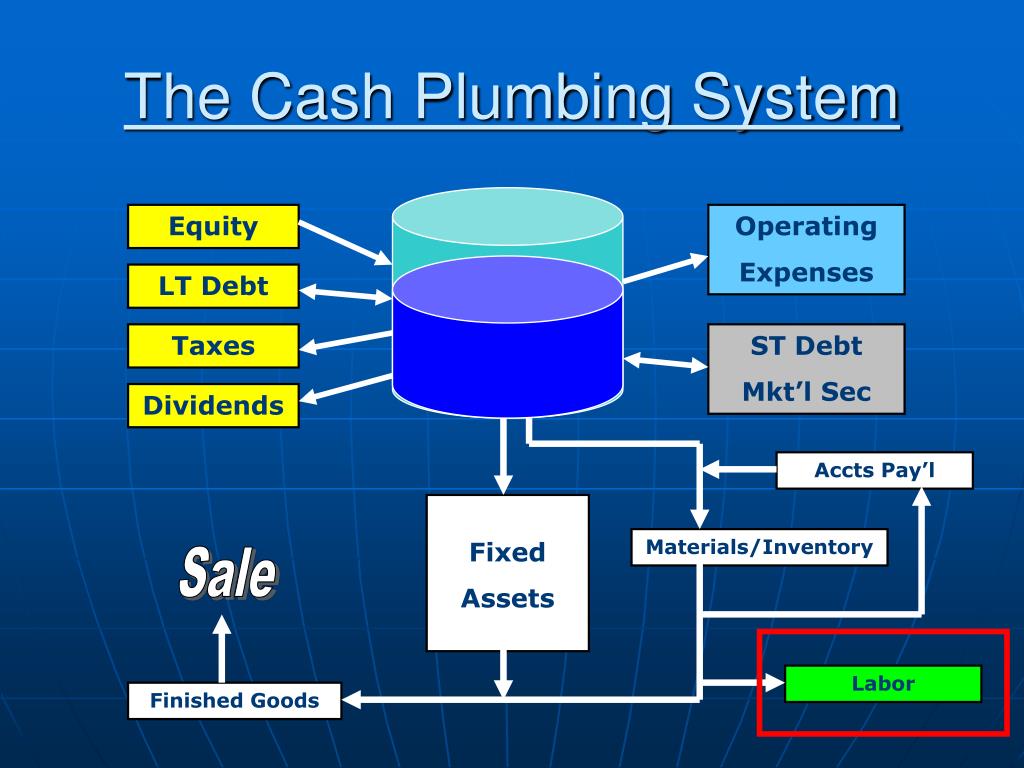 The Cash Plumbing System

Equity

LT Debt

Taxes

Dividends

Operating Expenses

ST Debt Mkt’l Sec

Accts Pay’l

Fixed Assets

Materials/Inventory

Sale

Finished Goods

Labor